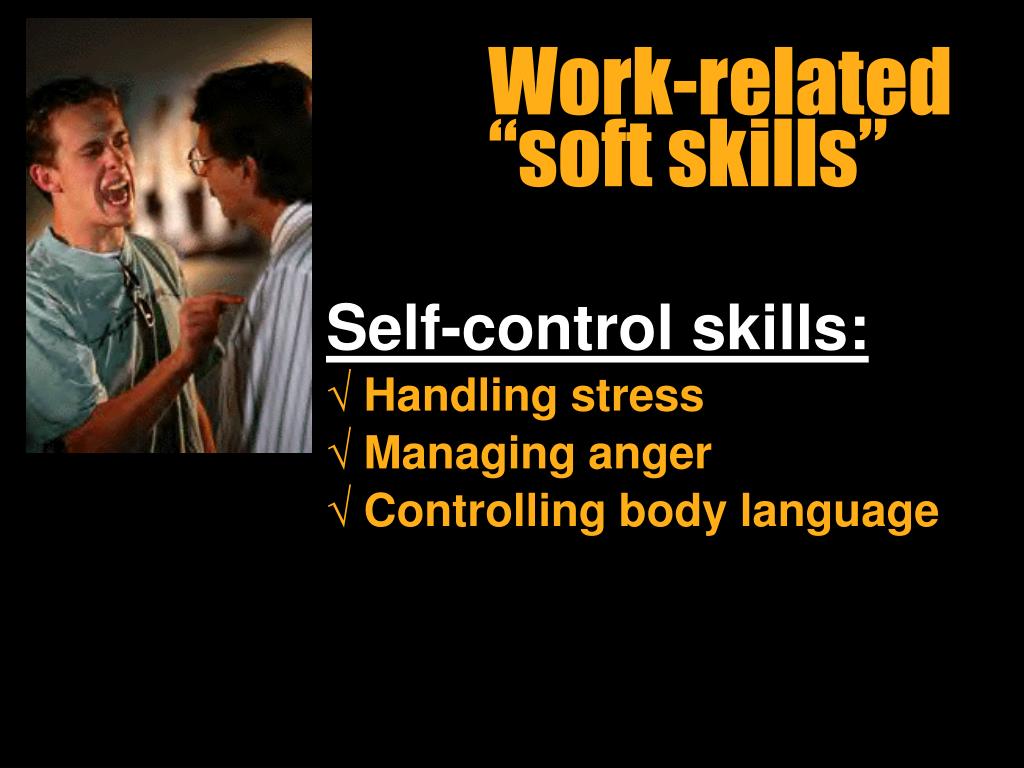 Work-related
“soft skills”

Self-control skills:
√ Handling stress
√ Managing anger
√ Controlling body language